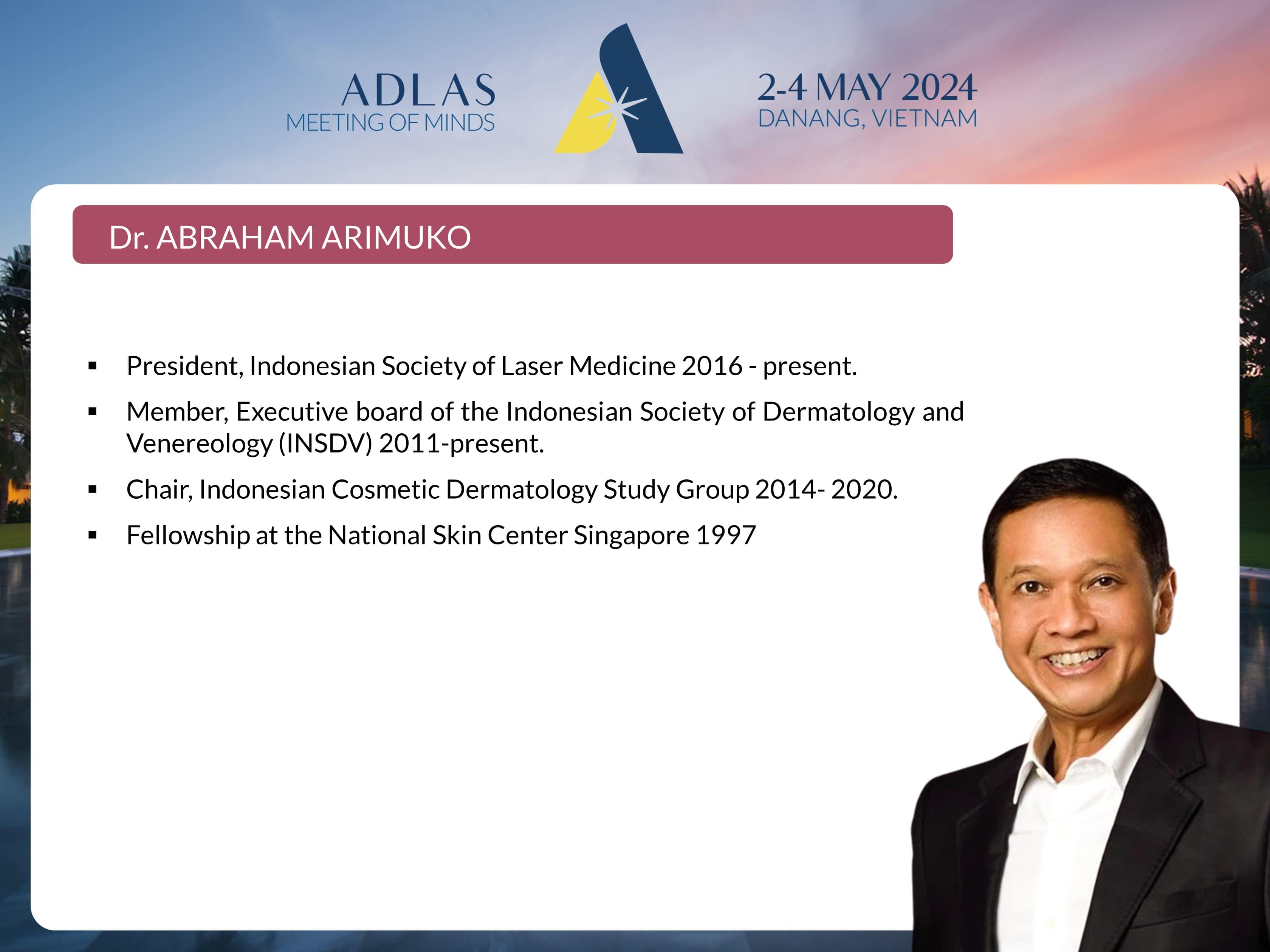 ADLAS
MEETING OF MINDS

2-4 MAY 2024
DANANG, VIETNAM

Dr. ABRAHAM ARIMUKO

▪ President, Indonesian Society of Laser Medicine 2016 - present.

▪ Member, Executive board of the Indonesian Society of Dermatology and Venereology (INSDV) 2011-present.

▪ Chair, Indonesian Cosmetic Dermatology Study Group 2014- 2020.

▪ Fellowship at the National Skin Center Singapore 1997